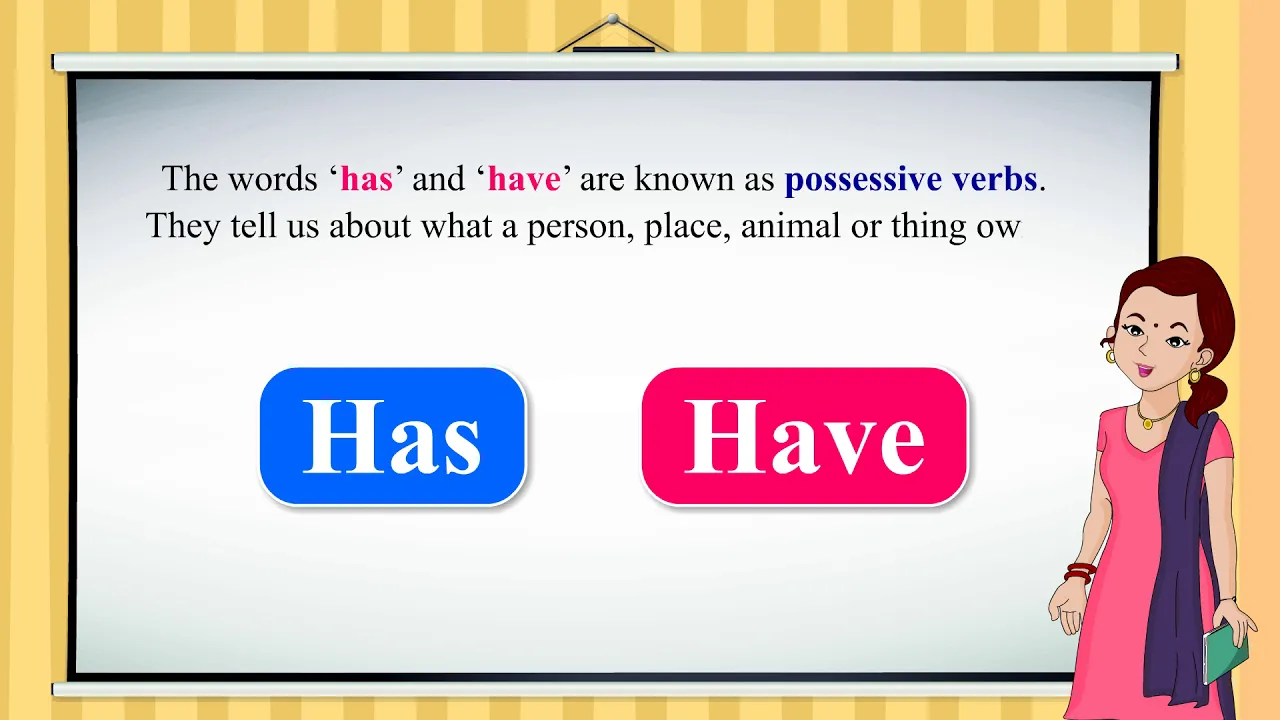 The words ‘has’ and ‘have’ are known as possessive verbs.
They tell us about what a person, place, animal or thing ow

Has

Have